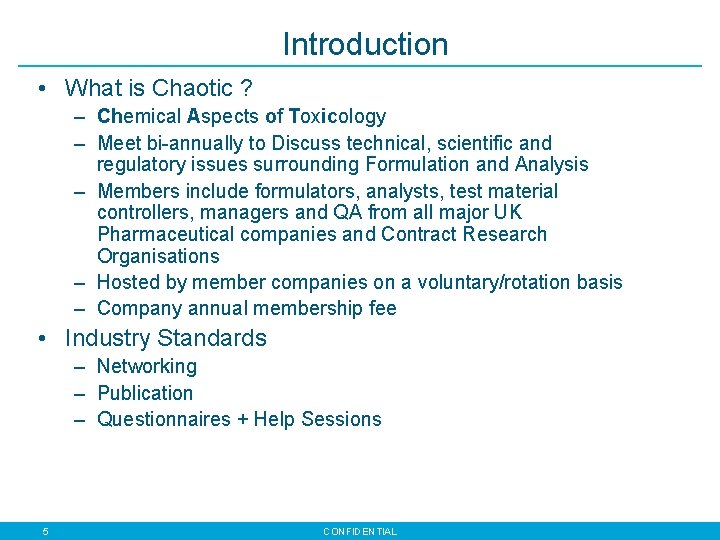 Introduction

• What is Chaotic ?
 – Chemical Aspects of Toxicology
 – Meet bi-annually to Discuss technical, scientific and regulatory issues surrounding Formulation and Analysis
 – Members include formulators, analysts, test material controllers, managers and QA from all major UK Pharmaceutical companies and Contract Research Organisations
 – Hosted by member companies on a voluntary/rotation basis
 – Company annual membership fee
• Industry Standards
 – Networking
 – Publication
 – Questionnaires + Help Sessions

5 CONFIDENTIAL